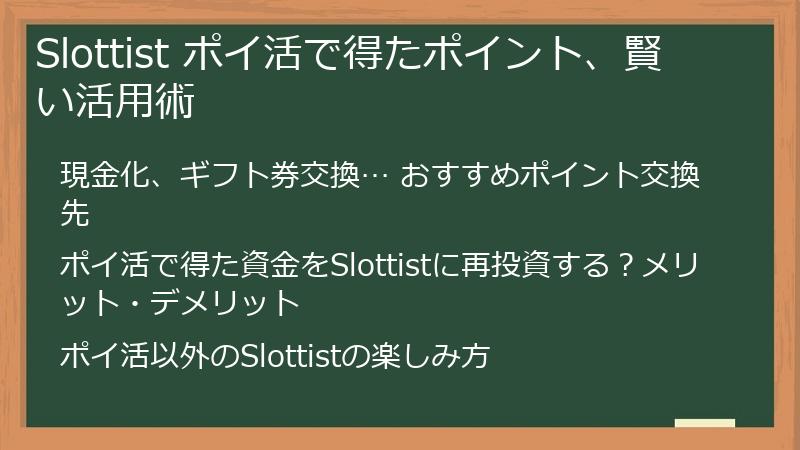 Slottist ポイ活で得たポイント、賢い活用術

現金化、ギフト券交換… おすすめポイント交換先

ポイ活で得た資金をSlottistに再投資する？メリット・デメリット

ポイ活以外のSlottistの楽しみ方